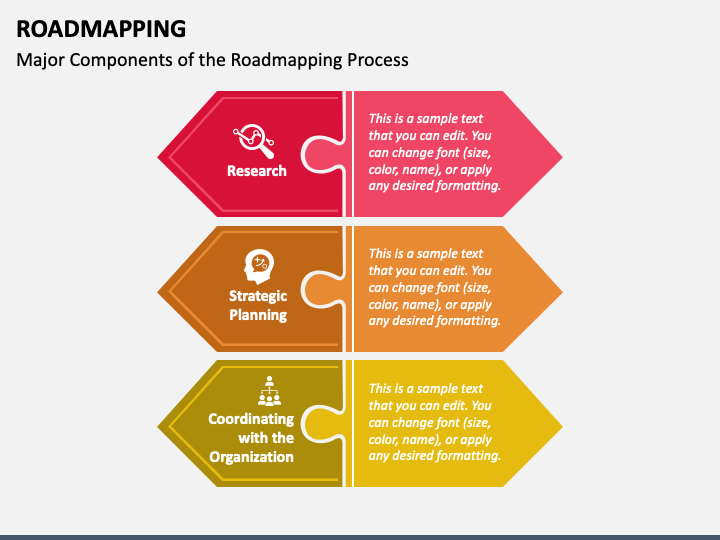 ROADMAPPING

Major Components of the Roadmapping Process

Research

This is a sample text that you can edit. You can change font (size, color, name), or apply any desired formatting.

Strategic Planning

This is a sample text that you can edit. You can change font (size, color, name), or apply any desired formatting.

Coordinating with the Organization

This is a sample text that you can edit. You can change font (size, color, name), or apply any desired formatting.